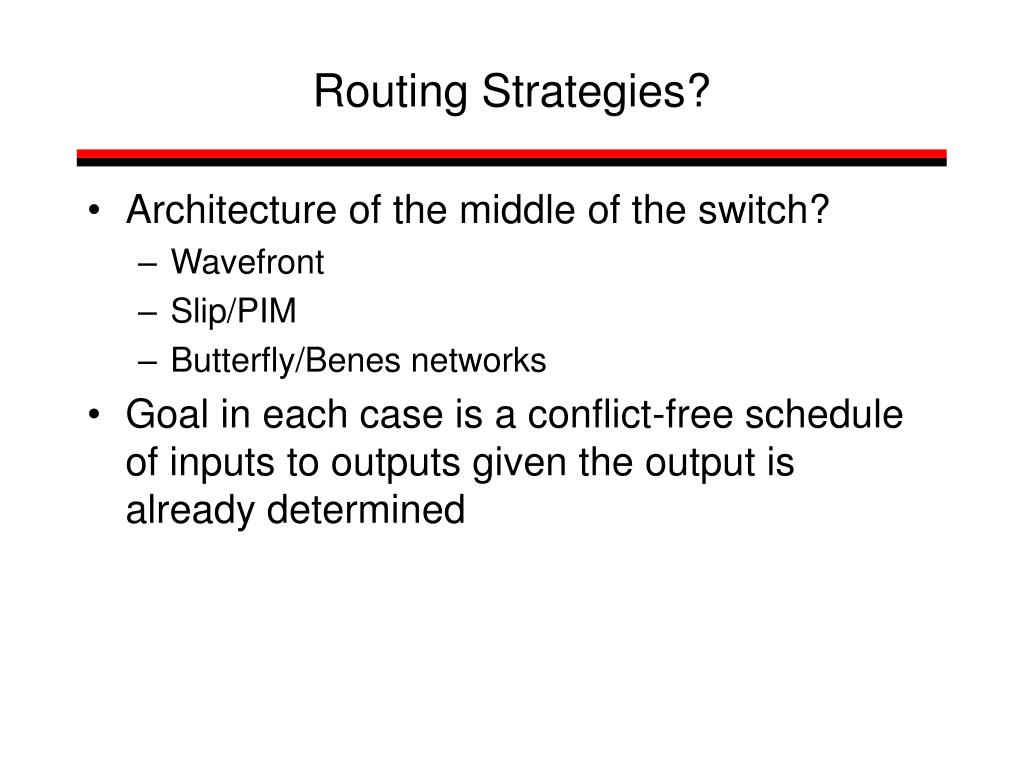 Routing Strategies?

• Architecture of the middle of the switch?
– Wavefront
– Slip/PIM
– Butterfly/Benes networks
• Goal in each case is a conflict-free schedule of inputs to outputs given the output is already determined